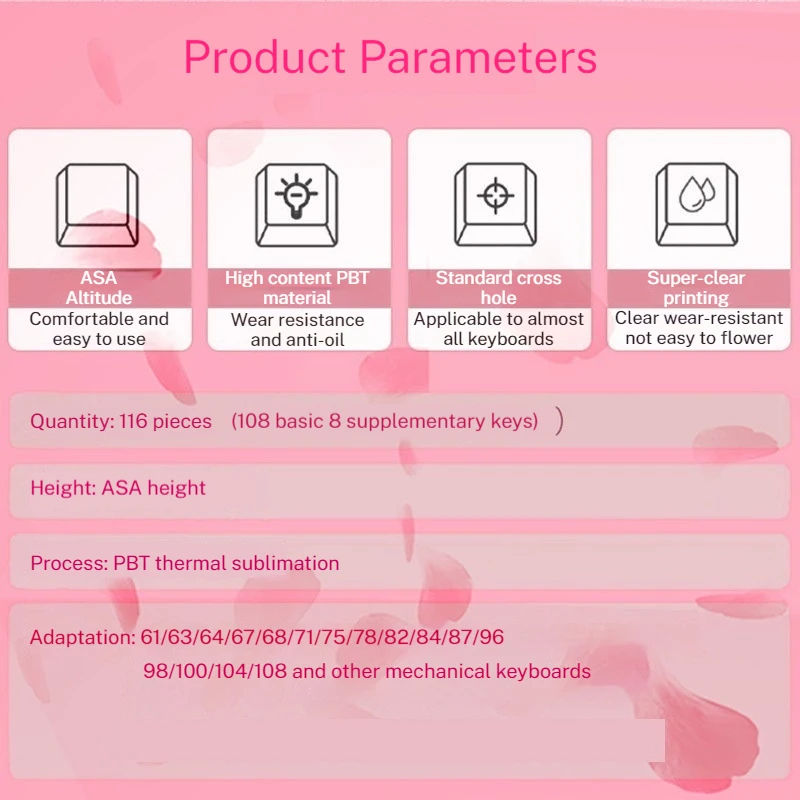 Product Parameters

ASA Altitude
Comfortable and easy to use

High content PBT material
Wear resistance and anti-oil

Standard cross hole
Applicable to almost all keyboards

Super-clear printing
Clear wear-resistant not easy to flower

Quantity: 116 pieces (108 basic 8 supplementary keys) )

Height: ASA height

Process: PBT thermal sublimation

Adaptation: 61/63/64/67/68/71/75/78/82/84/87/96 98/100/104/108 and other mechanical keyboards